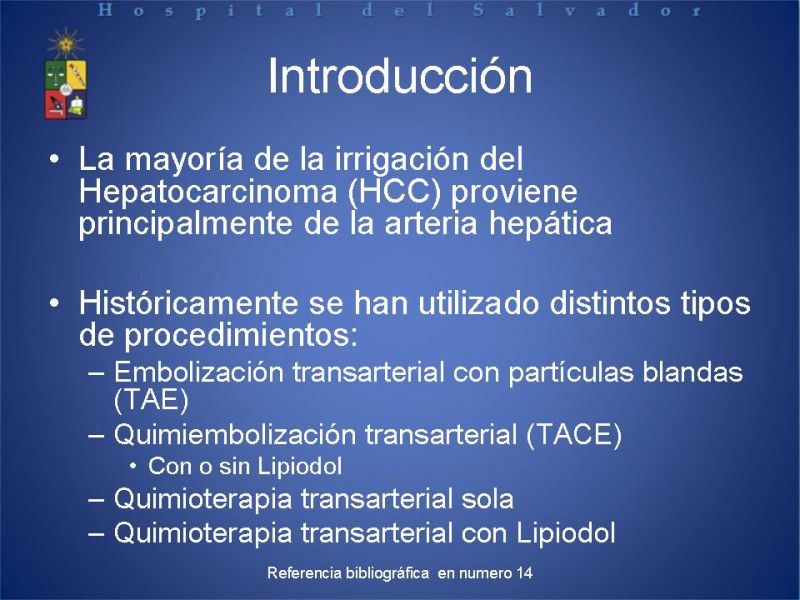 Hospital del Salvador

Introducción

• La mayoría de la irrigación del Hepatocarcinoma (HCC) proviene principalmente de la arteria hepática

• Históricamente se han utilizado distintos tipos de procedimientos:
– Embolización transarterial con partículas blandas (TAE)
– Quimiembolización transarterial (TACE)
• Con o sin Lipiodol
– Quimioterapia transarterial sola
– Quimioterapia transarterial con Lipiodol

Referencia bibliográfica en numero 14